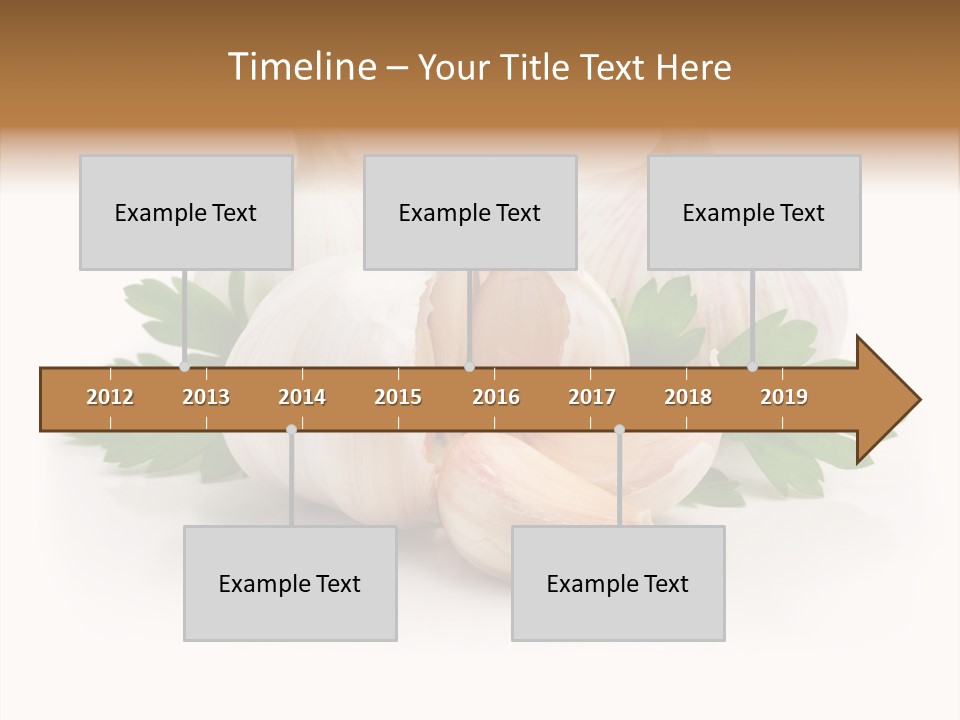 Timeline – Your Title Text Here

Example Text

Example Text

Example Text

2012 2013 2014 2015 2016 2017 2018 2019

Example Text

Example Text